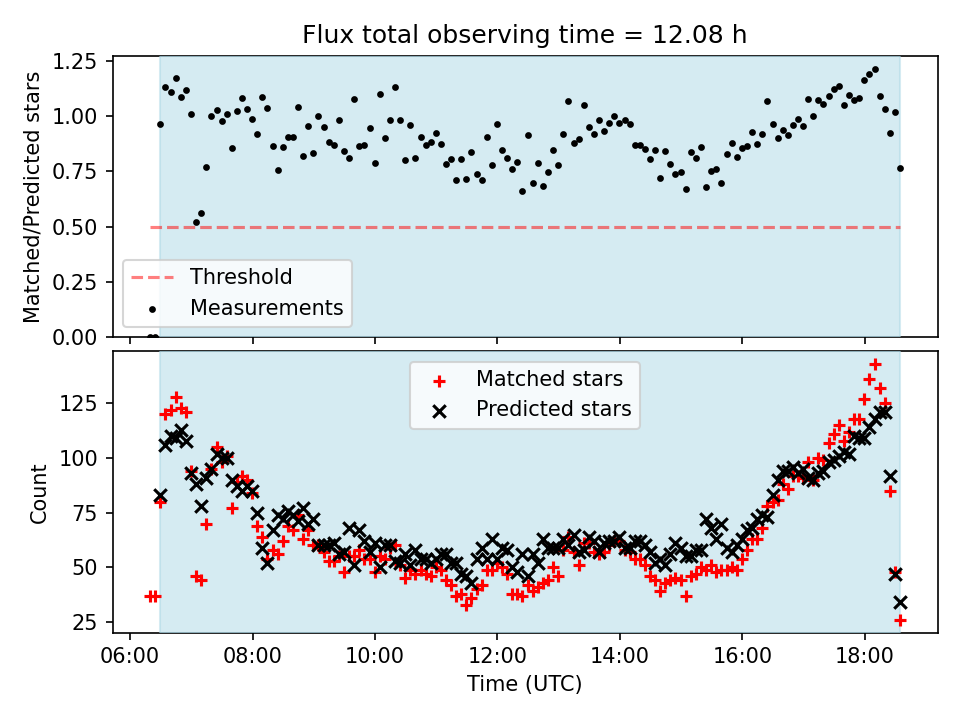 Flux total observing time = 12.08 h

Matched/Predicted stars

1.25
1.00
0.75
0.50
0.25
0.00

Threshold
Measurements

Count

125
100
75
50
25

Matched stars
Predicted stars

06:00 08:00 10:00 12:00 14:00 16:00 18:00

Time (UTC)